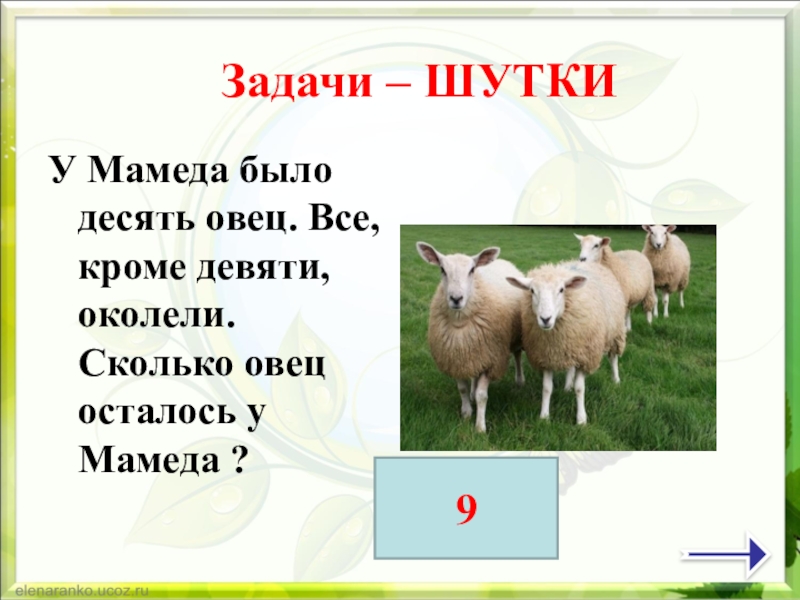 Задачи – ШУТКИ

У Мамеда было десять овец. Все, кроме девяти, околели. Сколько овец осталось у Мамеда ?

9

elenaranko.ucoz.ru